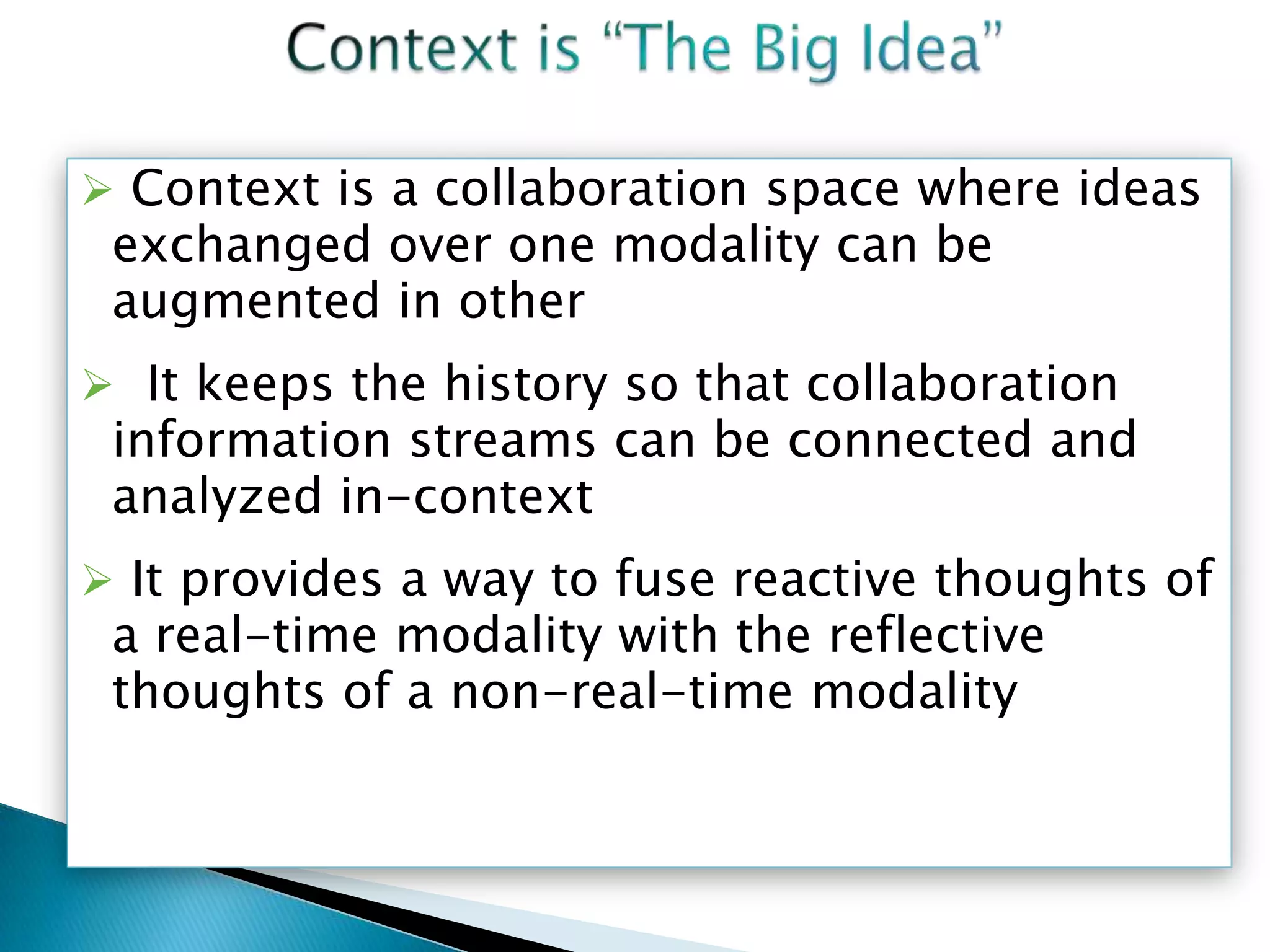 Context is “The Big Idea”

➢ Context is a collaboration space where ideas exchanged over one modality can be augmented in other

➢ It keeps the history so that collaboration information streams can be connected and analyzed in-context

➢ It provides a way to fuse reactive thoughts of a real-time modality with the reflective thoughts of a non-real-time modality